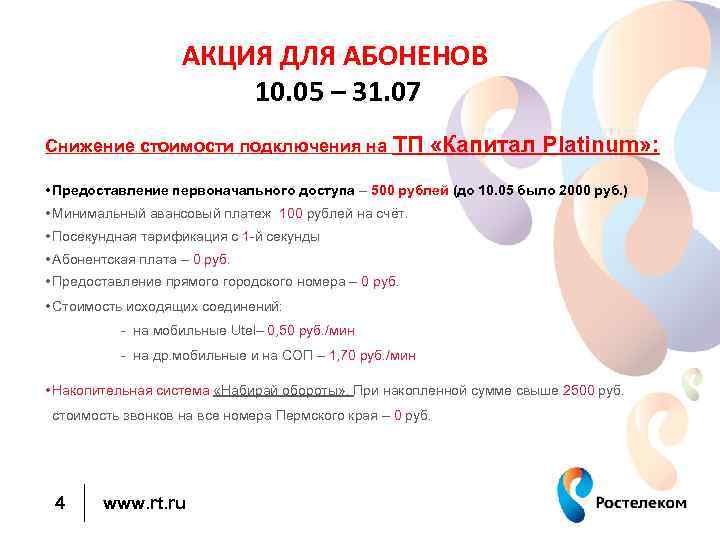 АКЦИЯ ДЛЯ АБОНЕНОВ
10.05 – 31.07

Снижение стоимости подключения на ТП «Капитал Platinum»:

•Предоставление первоначального доступа – 500 рублей (до 10.05 было 2000 руб.)
•Минимальный авансовый платеж 100 рублей на счёт.
•Посекундная тарификация с 1-й секунды
•Абонентская плата – 0 руб.
•Предоставление прямого городского номера – 0 руб.
•Стоимость исходящих соединений:
- на мобильные Utel– 0,50 руб./мин
- на др.мобильные и на СОП – 1,70 руб./мин

•Накопительная система «Набирай обороты». При накопленной сумме свыше 2500 руб. стоимость звонков на все номера Пермского края – 0 руб.

4 www.rt.ru

Ростелеком